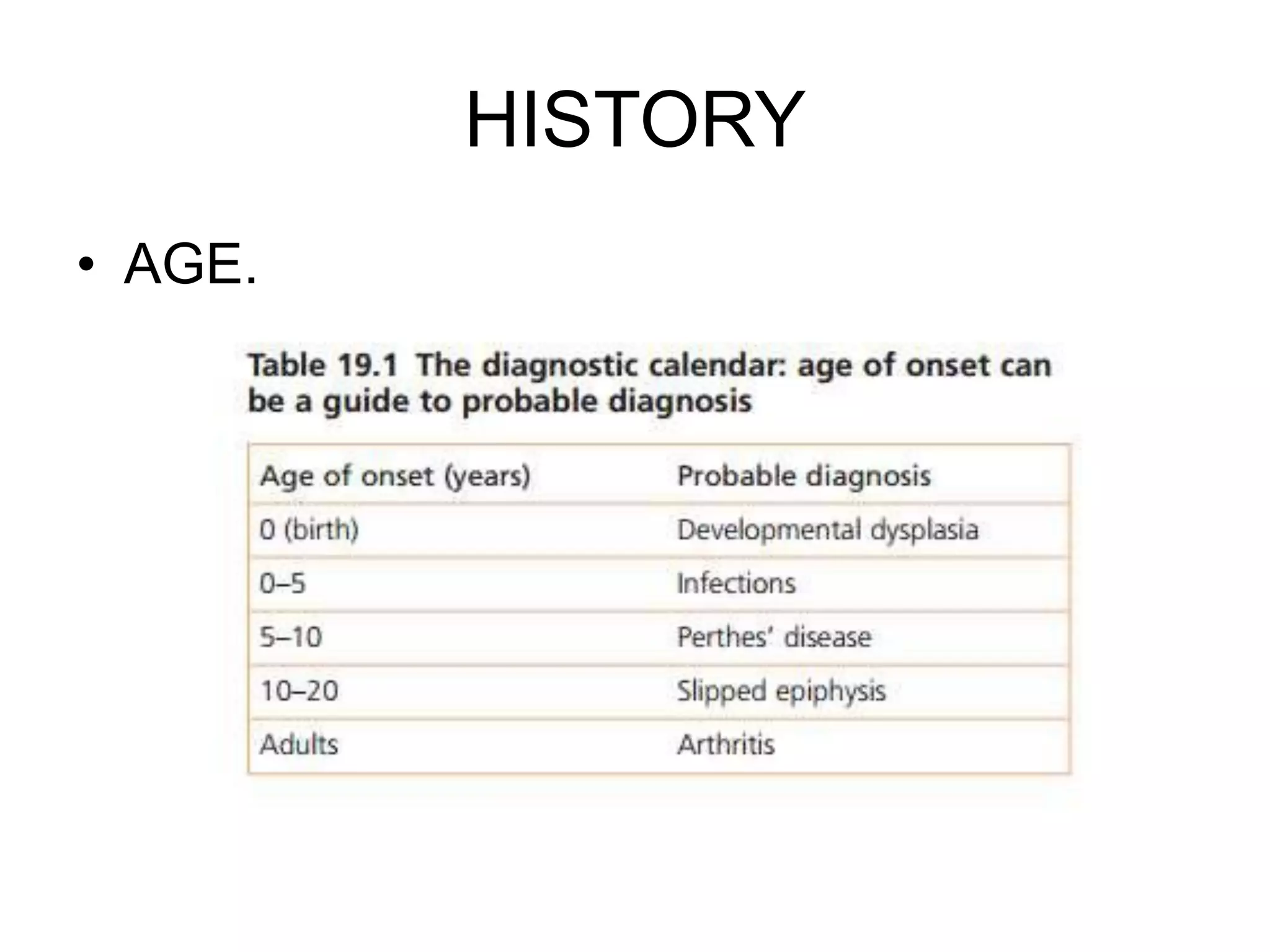 HISTORY

• AGE.

Table 19.1 The diagnostic calendar: age of onset can be a guide to probable diagnosis

| Age of onset (years) | Probable diagnosis |
|---|---|
| 0 (birth) | Developmental dysplasia |
| 0–5 | Infections |
| 5–10 | Perthes' disease |
| 10–20 | Slipped epiphysis |
| Adults | Arthritis |